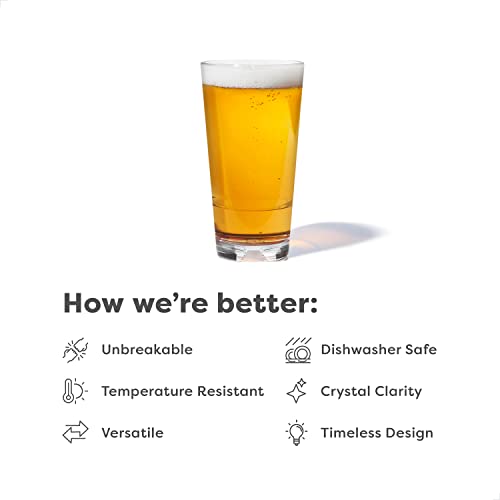 How we're better:

Unbreakable

Temperature Resistant

Versatile

Dishwasher Safe

Crystal Clarity

Timeless Design